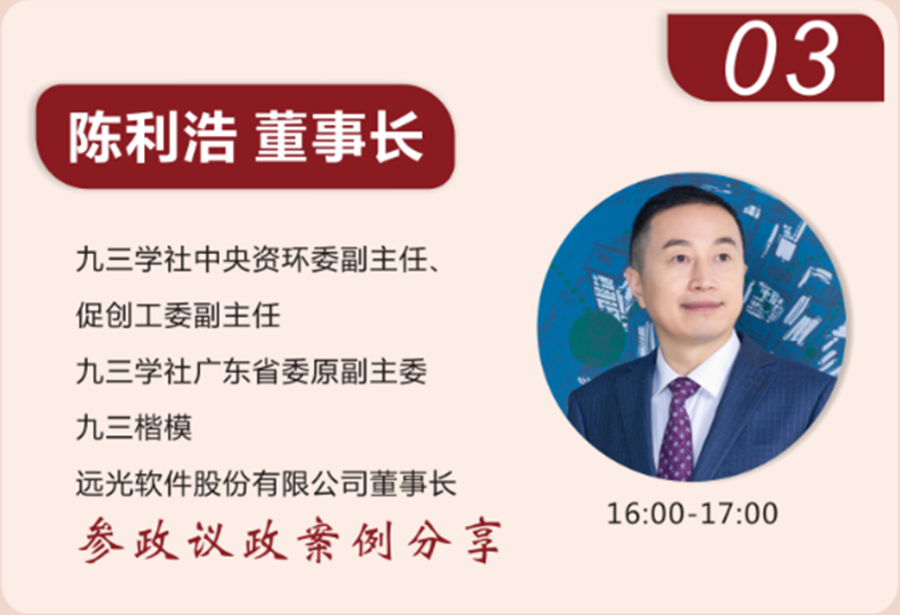 03

陈利浩 董事长

九三学社中央资环委副主任、
促创工委副主任

九三学社广东省委原副主委

九三楷模

远光软件股份有限公司董事长

参政议政案例分享

16:00-17:00